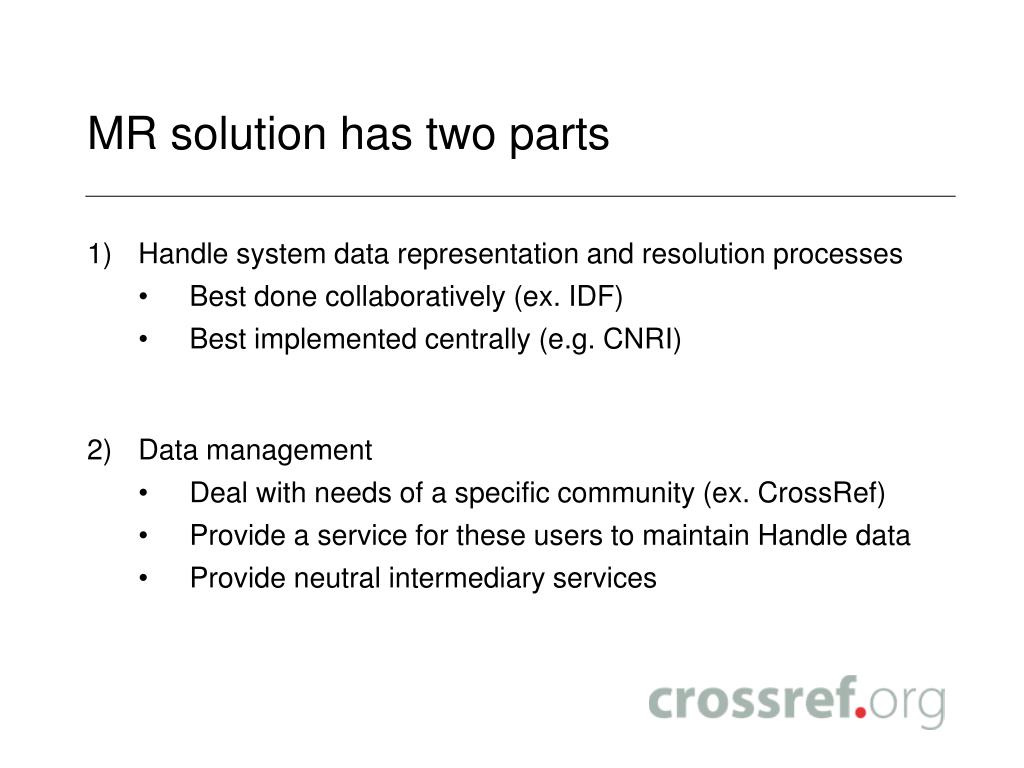 MR solution has two parts

1) Handle system data representation and resolution processes
• Best done collaboratively (ex. IDF)
• Best implemented centrally (e.g. CNRI)

2) Data management
• Deal with needs of a specific community (ex. CrossRef)
• Provide a service for these users to maintain Handle data
• Provide neutral intermediary services

crossref.org